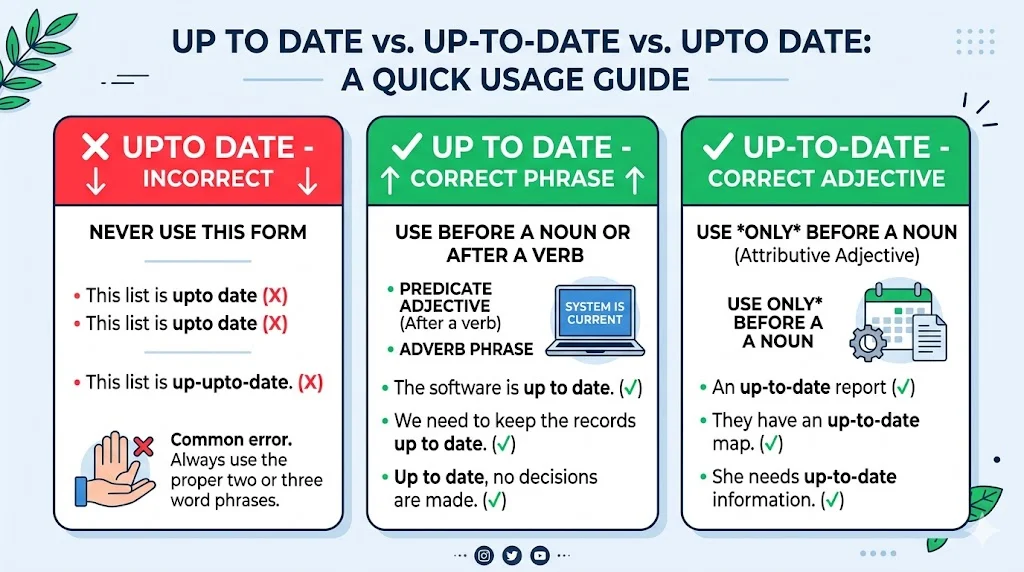 UP TO DATE vs. UP-TO-DATE vs. UPTO DATE: A QUICK USAGE GUIDE

✕ UPTO DATE - ↓ INCORRECT ↓

NEVER USE THIS FORM

• This list is upto date (X)
• This list is upto date (X)

• This list is up-upto-date. (X)

Common error. Always use the proper two or three word phrases.

✓ UP TO DATE - ↑ CORRECT PHRASE ↑

USE BEFORE A NOUN OR AFTER A VERB

• PREDICATE ADJECTIVE (After a verb)
• ADVERB PHRASE

SYSTEM IS CURRENT

• The software is up to date. (✓)
• We need to keep the records up to date. (✓)
• Up to date, no decisions are made. (✓)

✓ UP-TO-DATE - CORRECT ADJECTIVE

USE *ONLY* BEFORE A NOUN (Attributive Adjective)

USE ONLY* BEFORE A A NOUN

• An up-to-date report (✓)
• They have an up-to-date map. (✓)
• She needs up-to-date information. (✓)